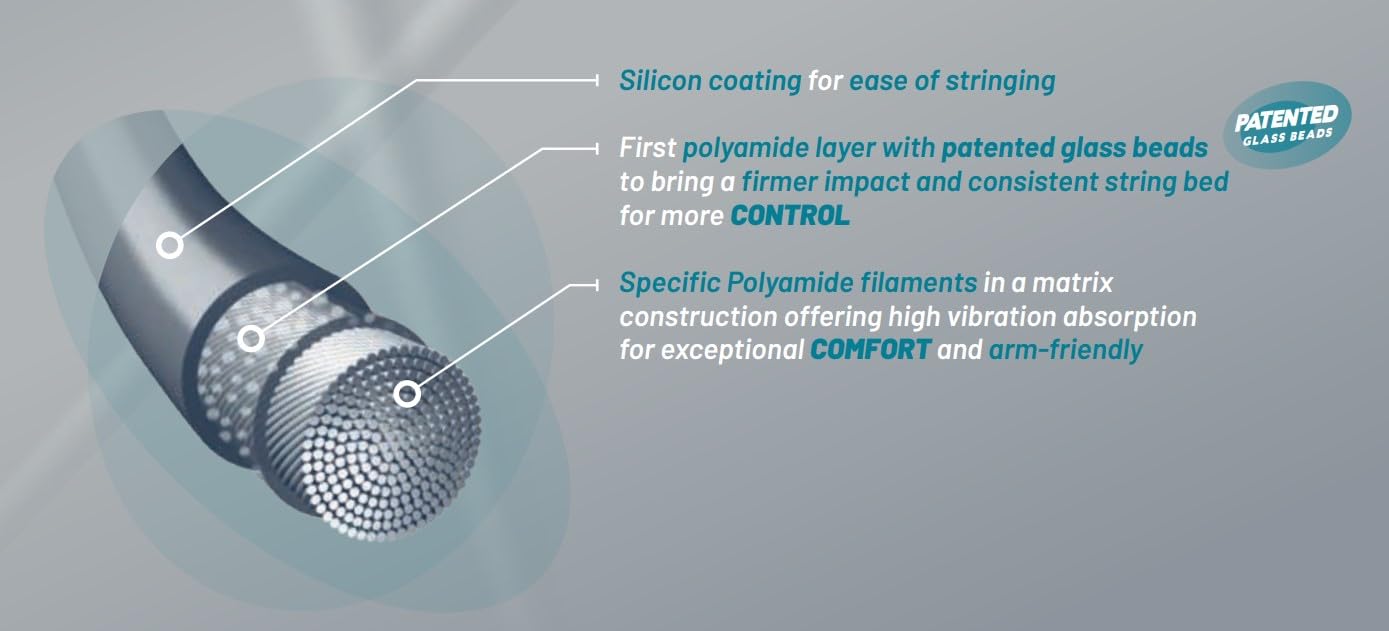 Silicon coating for ease of stringing

PATENTED GLASS BEADS

First polyamide layer with patented glass beads to bring a firmer impact and consistent string bed for more CONTROL

Specific Polyamide filaments in a matrix construction offering high vibration absorption for exceptional COMFORT and arm-friendly